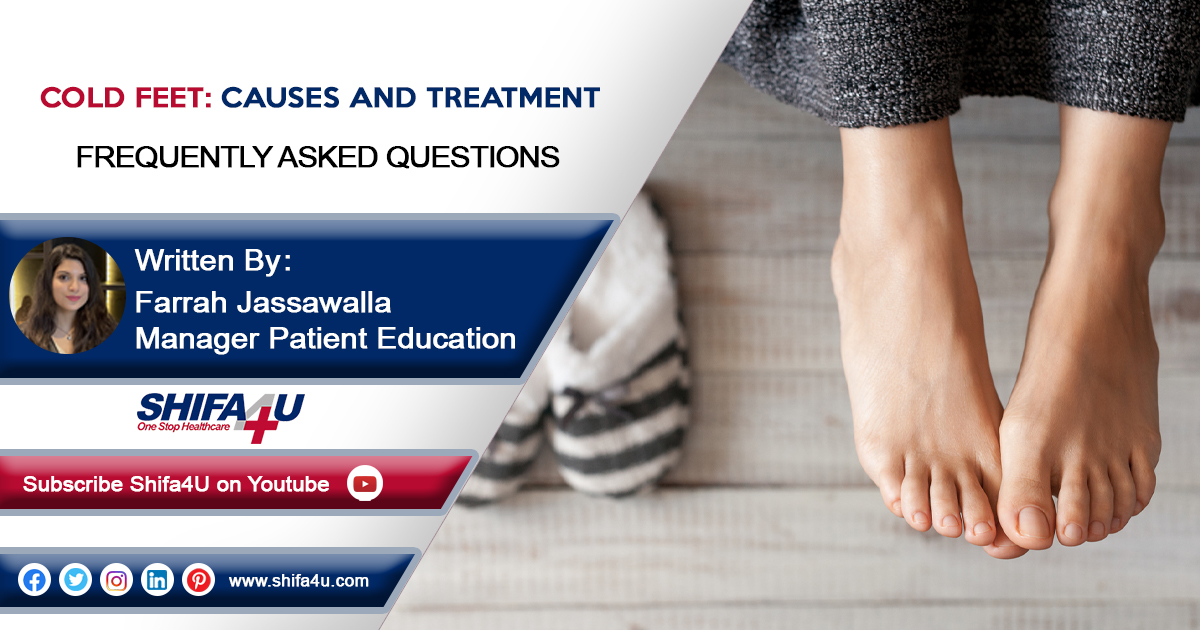 COLD FEET: CAUSES AND TREATMENT

FREQUENTLY ASKED QUESTIONS

Written By:
Farrah Jassawalla
Manager Patient Education

SHIFA4U
One Stop Healthcare

Subscribe Shifa4U on Youtube

www.shifa4u.com